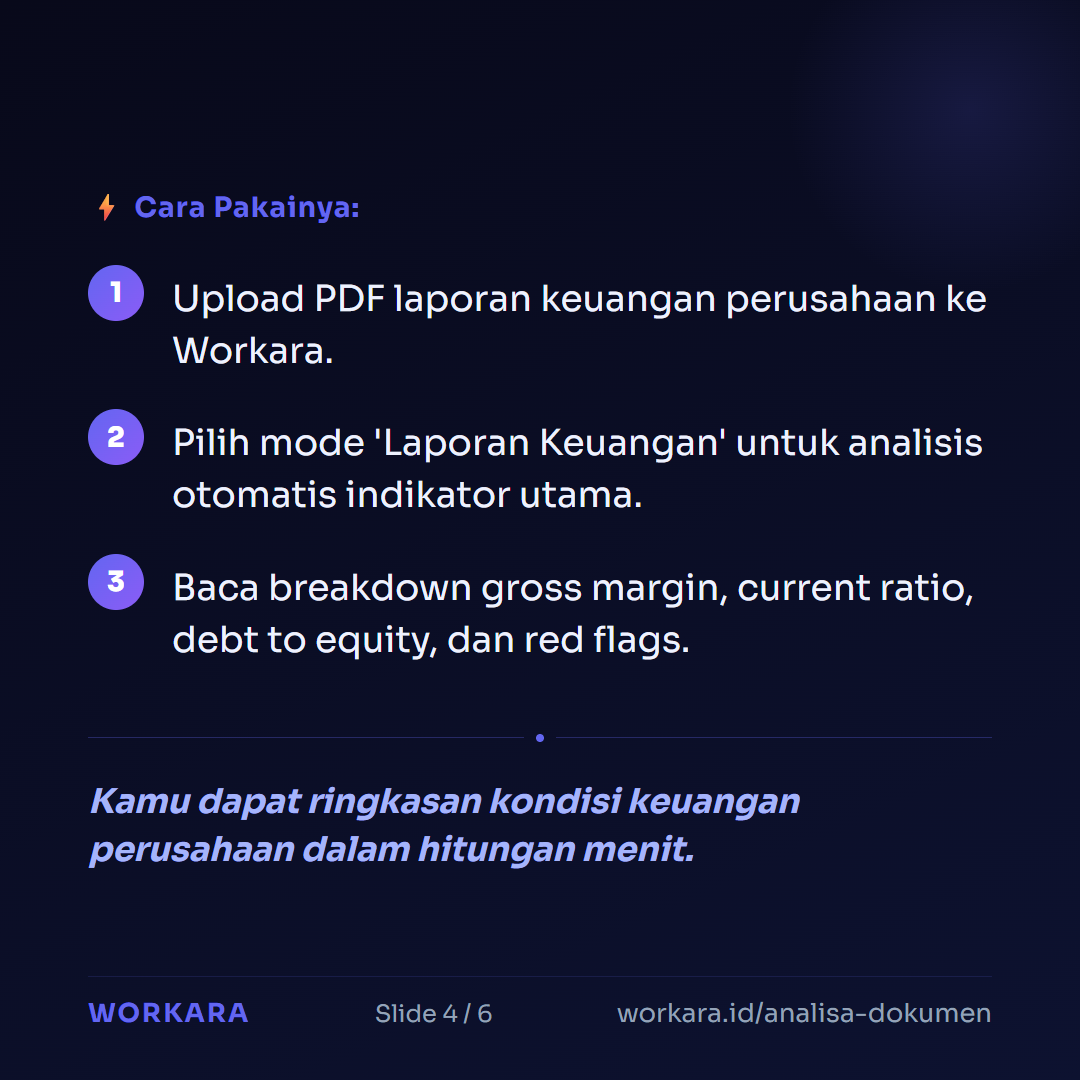 Cara Pakainya:

1 Upload PDF laporan keuangan perusahaan ke Workara.

2 Pilih mode 'Laporan Keuangan' untuk analisis otomatis indikator utama.

3 Baca breakdown gross margin, current ratio, debt to equity, dan red flags.

Kamu dapat ringkasan kondisi keuangan perusahaan dalam hitungan menit.

WORKARA Slide 4 / 6 workara.id/analisa-dokumen